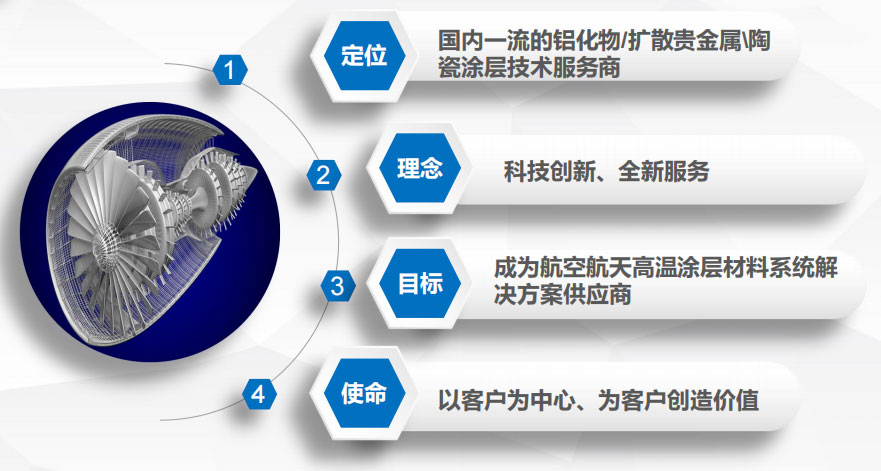 1

定位

国内一流的铝化物/扩散贵金属\陶瓷涂层技术服务商

2

理念

科技创新、全新服务

3

目标

成为航空航天高温涂层材料系统解决方案供应商

4

使命

以客户为中心、为客户创造价值